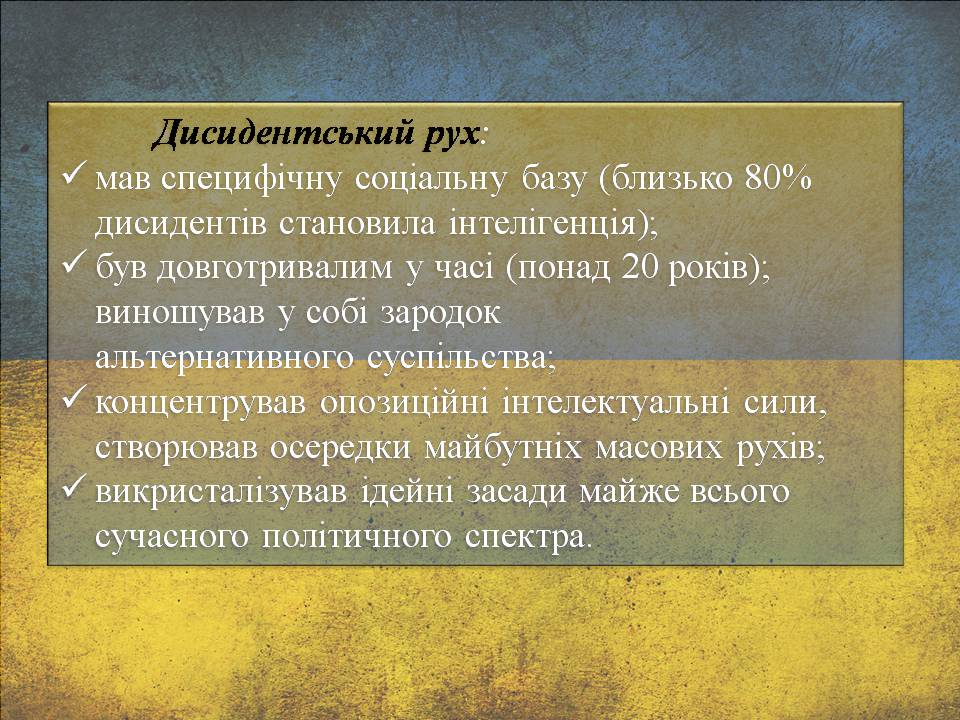 Дисидентський рух:
✓ мав специфічну соціальну базу (близько 80% дисидентів становила інтелігенція);
✓ був довготривалим у часі (понад 20 років); виношував у собі зародок альтернативного суспільства;
✓ концентрував опозиційні інтелектуальні сили, створював осередки майбутніх масових рухів;
✓ викристалізував ідейні засади майже всього сучасного політичного спектра.